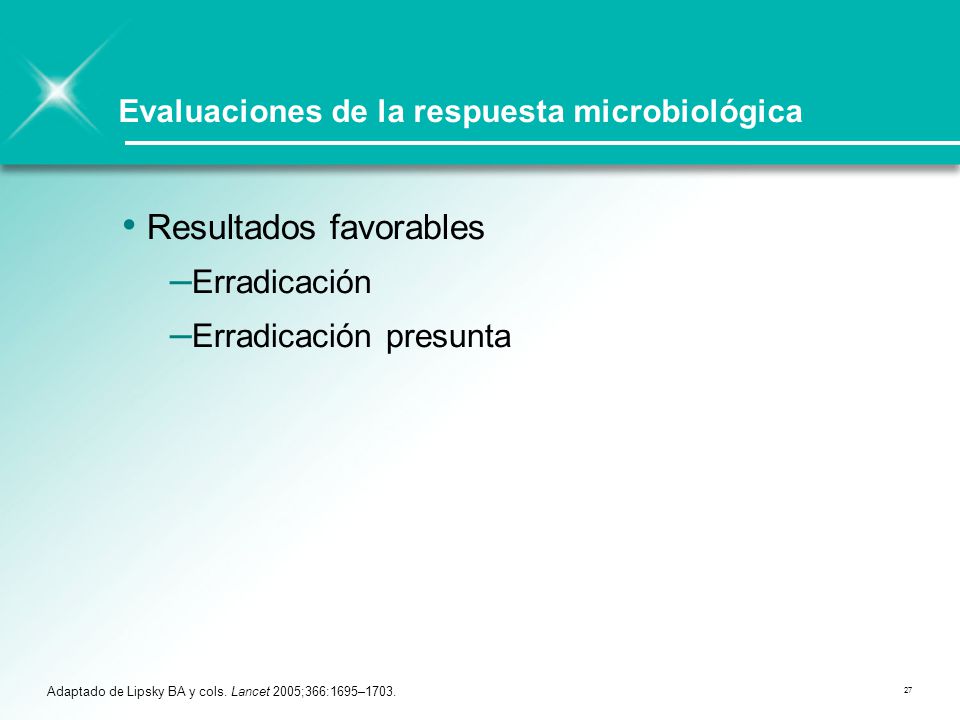 Evaluaciones de la respuesta microbiológica

• Resultados favorables

– Erradicación

– Erradicación presunta

Adaptado de Lipsky BA y cols. Lancet 2005;366:1695–1703.

27